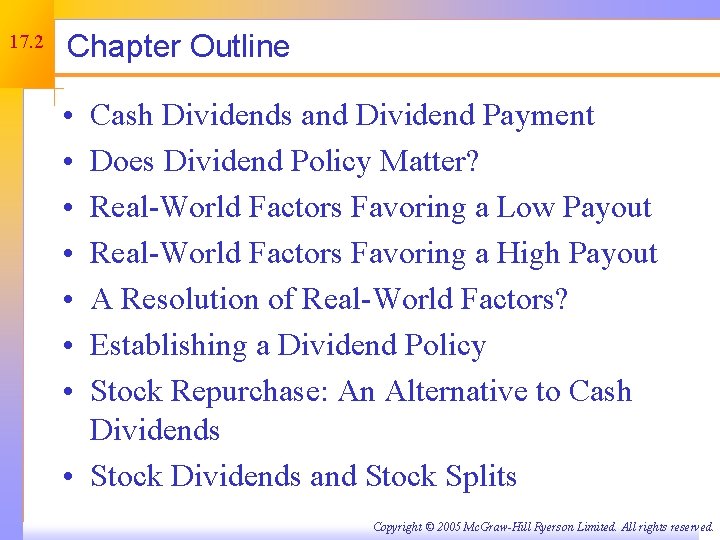 17.2

Chapter Outline

• Cash Dividends and Dividend Payment
• Does Dividend Policy Matter?
• Real-World Factors Favoring a Low Payout
• Real-World Factors Favoring a High Payout
• A Resolution of Real-World Factors?
• Establishing a Dividend Policy
• Stock Repurchase: An Alternative to Cash Dividends
• Stock Dividends and Stock Splits

Copyright © 2005 McGraw-Hill Ryerson Limited. All rights reserved.